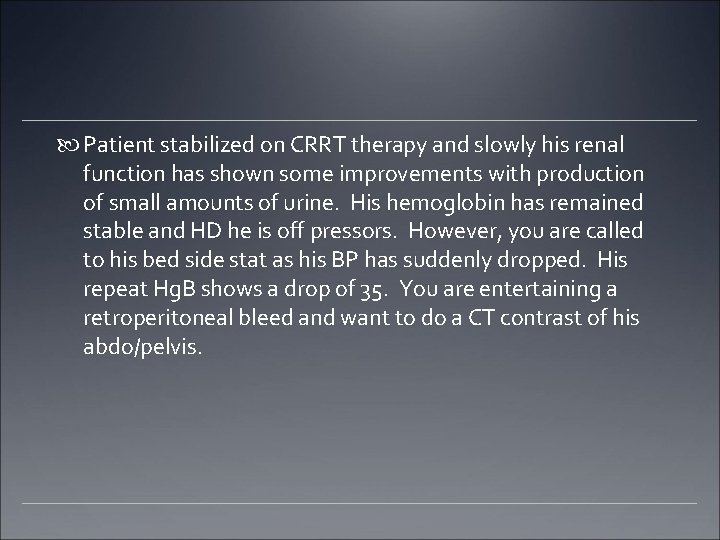 Patient stabilized on CRRT therapy and slowly his renal function has shown some improvements with production of small amounts of urine. His hemoglobin has remained stable and HD he is off pressors. However, you are called to his bed side stat as his BP has suddenly dropped. His repeat HgB shows a drop of 35. You are entertaining a retroperitoneal bleed and want to do a CT contrast of his abdo/pelvis.